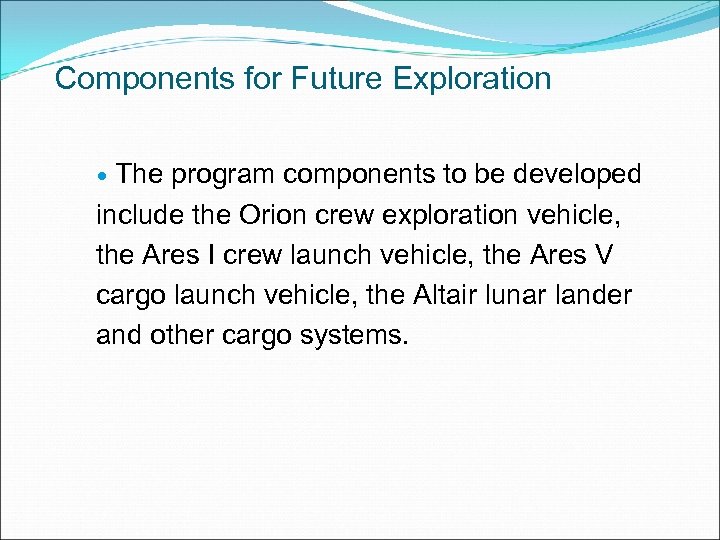 Components for Future Exploration

• The program components to be developed include the Orion crew exploration vehicle, the Ares I crew launch vehicle, the Ares V cargo launch vehicle, the Altair lunar lander and other cargo systems.